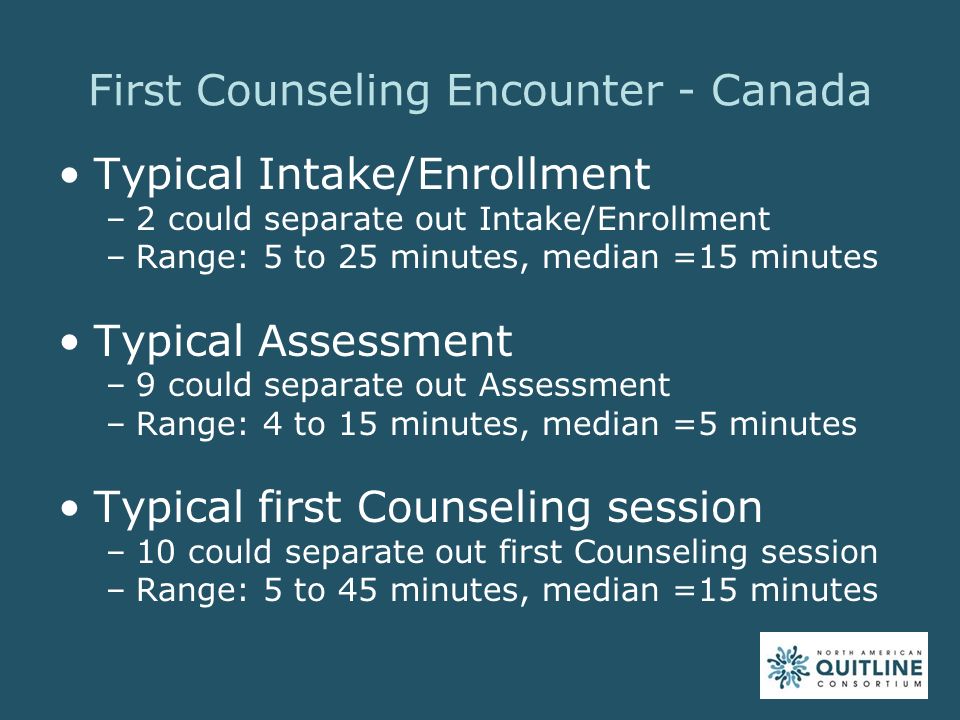 First Counseling Encounter - Canada

• Typical Intake/Enrollment
– 2 could separate out Intake/Enrollment
– Range: 5 to 25 minutes, median =15 minutes

• Typical Assessment
– 9 could separate out Assessment
– Range: 4 to 15 minutes, median =5 minutes

• Typical first Counseling session
– 10 could separate out first Counseling session
– Range: 5 to 45 minutes, median =15 minutes

NORTH AMERICAN
QUITLINE
CONSORTIUM